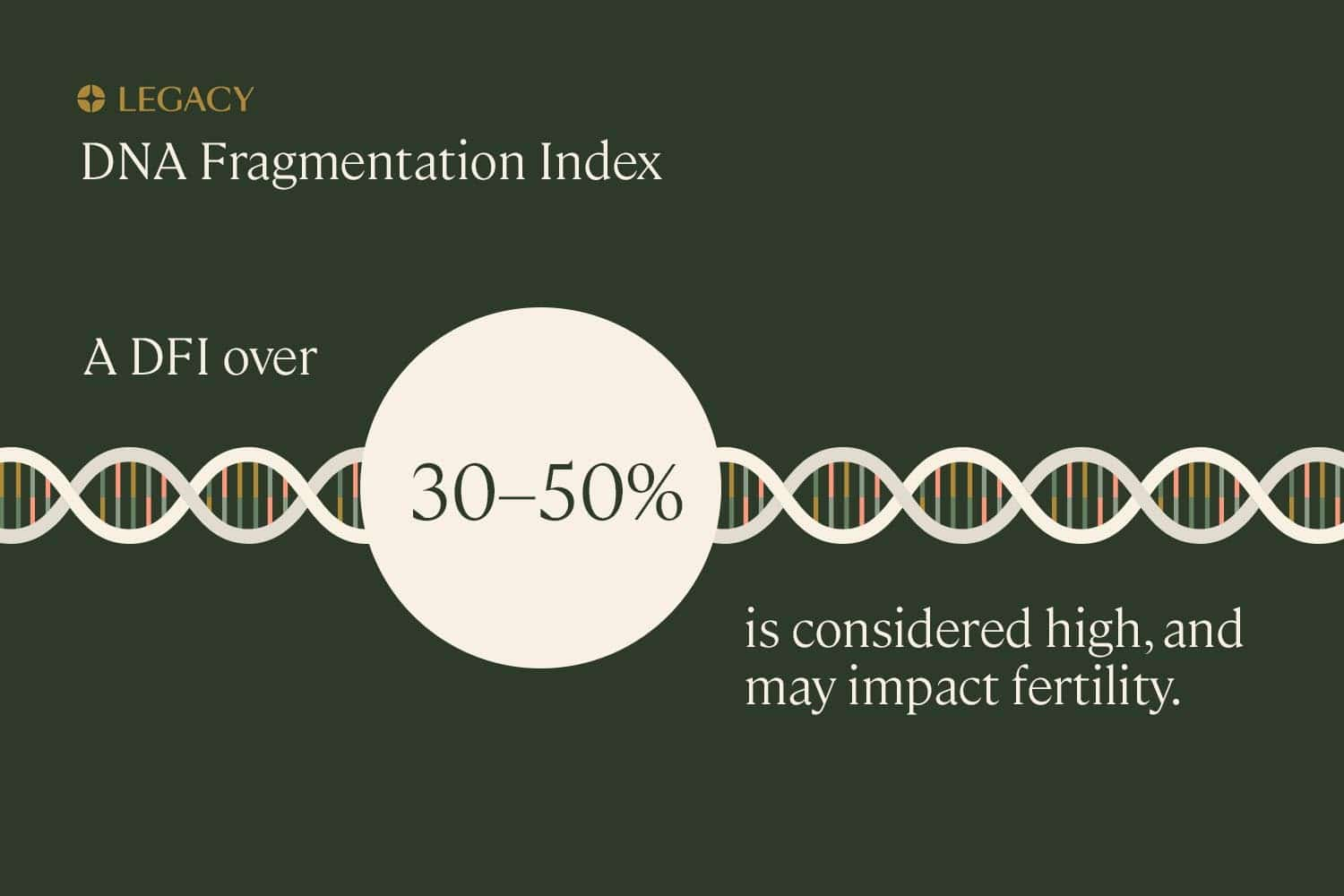 LEGACY

DNA Fragmentation Index

A DFI over

30–50%

is considered high, and may impact fertility.